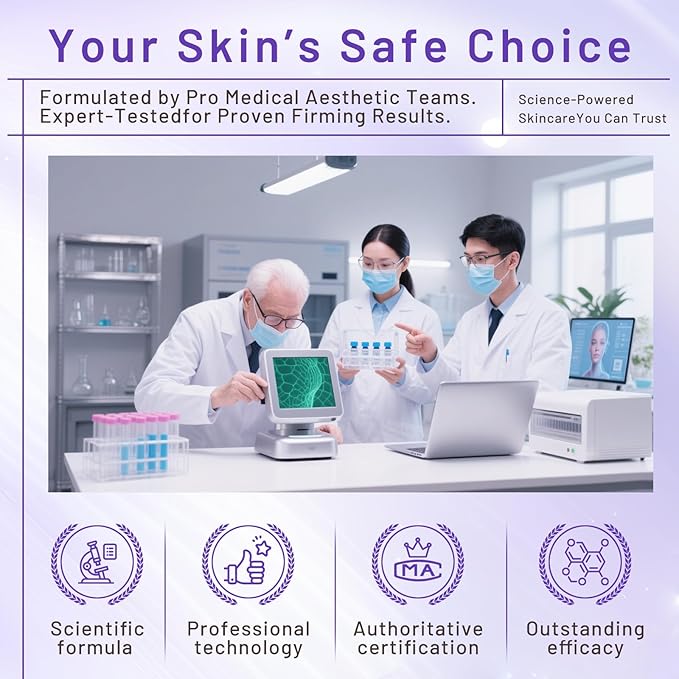 Your Skin's Safe Choice

Formulated by Pro Medical Aesthetic Teams. Expert-Testedfor Proven Firming Results.

Science-Powered SkincareYou Can Trust

MA

Scientific formula

Professional technology

Authoritative certification

Outstanding efficacy